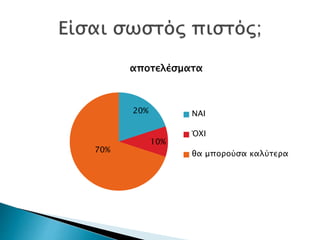 Είσαι σωστός πιστός;

αποτελέσματα

20%

10%

70%

ΝΑΙ

ΌΧΙ

θα μπορούσα καλύτερα